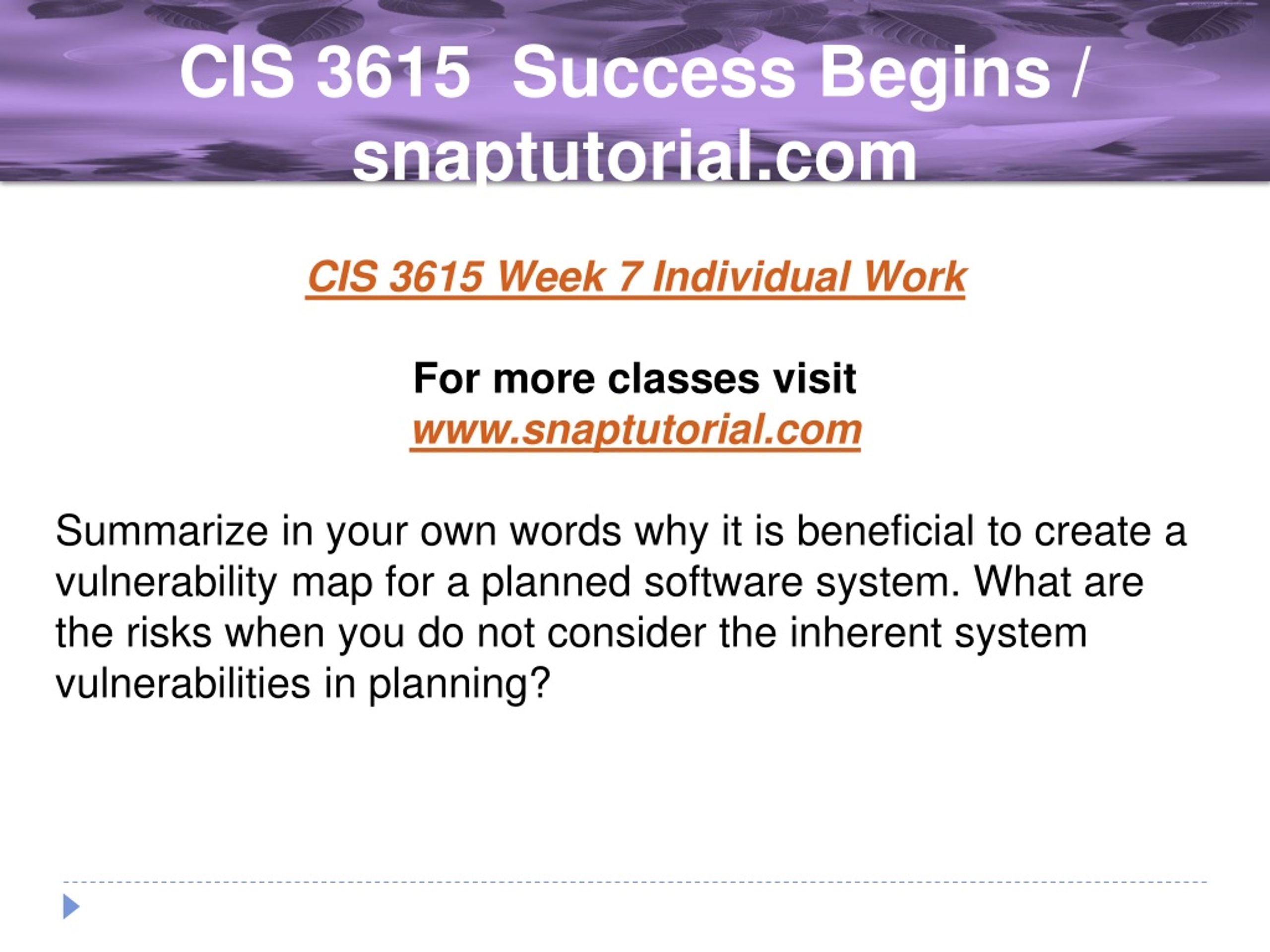 CIS 3615 Success Begins / snaptutorial.com

CIS 3615 Week 7 Individual Work

For more classes visit
www.snaptutorial.com

Summarize in your own words why it is beneficial to create a vulnerability map for a planned software system. What are the risks when you do not consider the inherent system vulnerabilities in planning?